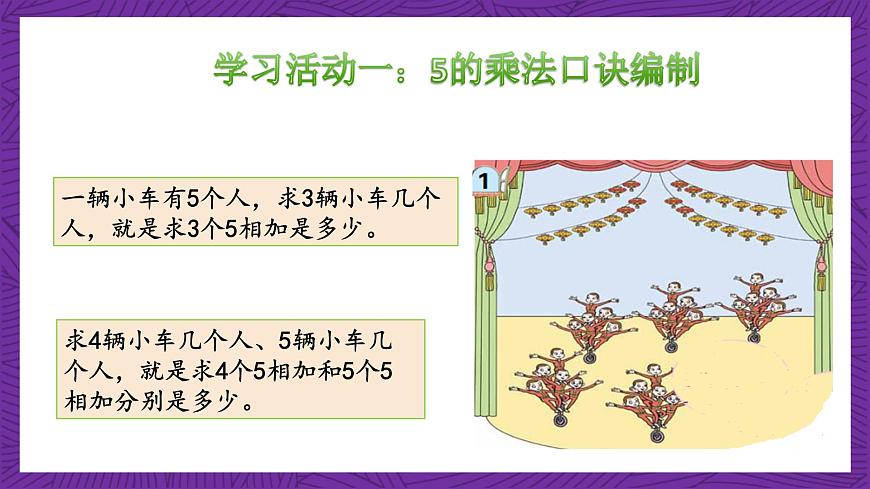 学习活动一：5的乘法口诀编制

一辆小车有5个人，求3辆小车几个人，就是求3个5相加是多少。

求4辆小车几个人、5辆小车几个人，就是求4个5相加和5个5相加分别是多少。

1